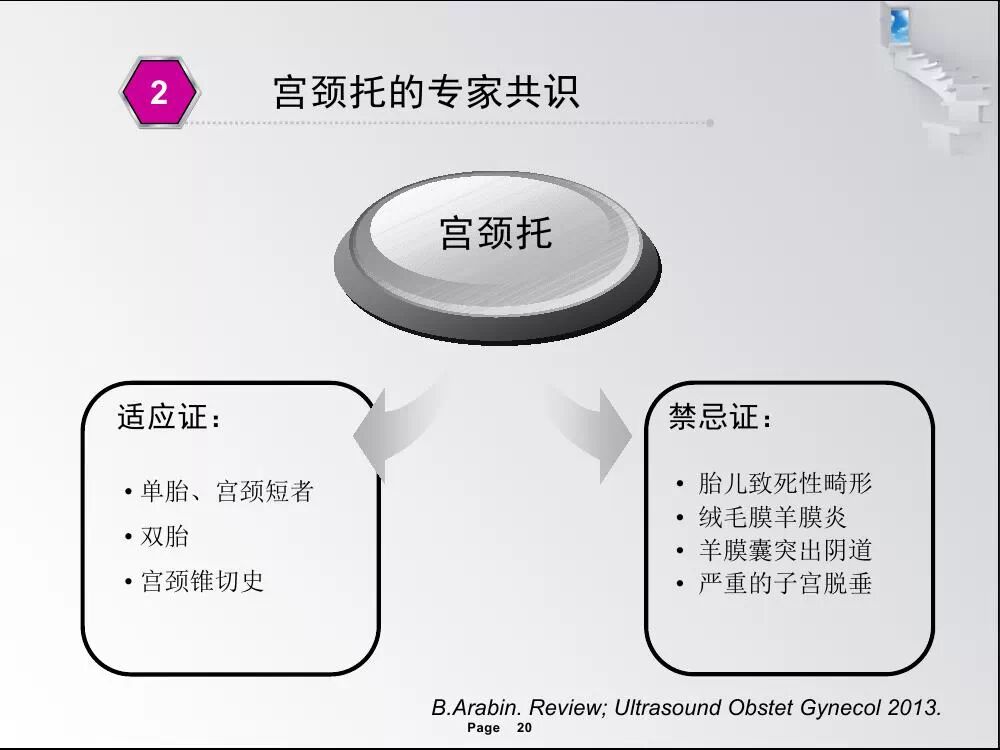 2

宫颈托的专家共识

宫颈托

适应证：

• 单胎、宫颈短者
• 双胎
• 宫颈锥切史

禁忌证：

• 胎儿致死性畸形
• 绒毛膜羊膜炎
• 羊膜囊突出阴道
• 严重的子宫脱垂

B.Arabin. Review; Ultrasound Obstet Gynecol 2013.

Page 20